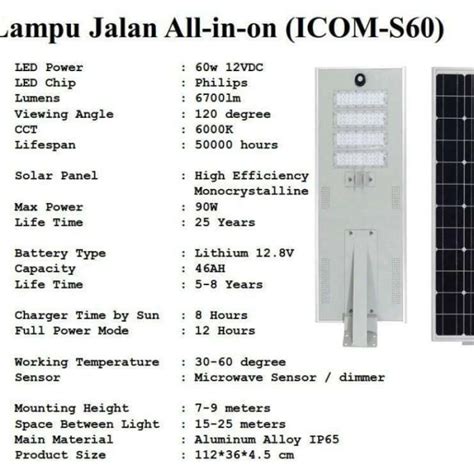 Lampu Jalan All-in-on (ICOM-S60)

LED Power : 60w 12VDC
LED Chip : Philips
Lumens : 6700lm
Viewing Angle : 120 degree
CCT : 6000K
Lifespan : 50000 hours

Solar Panel : High Efficiency Monocrystalline
Max Power : 90W
Life Time : 25 Years

Battery Type : Lithium 12.8V
Capacity : 46AH
Life Time : 5-8 Years

Charger Time by Sun : 8 Hours
Full Power Mode : 12 Hours

Working Temperature : 30-60 degree
Sensor : Microwave Sensor / dimmer

Mounting Height : 7-9 meters
Space Between Light : 15-25 meters
Main Material : Aluminum Alloy IP65
Product Size : 112*36*4.5 cm